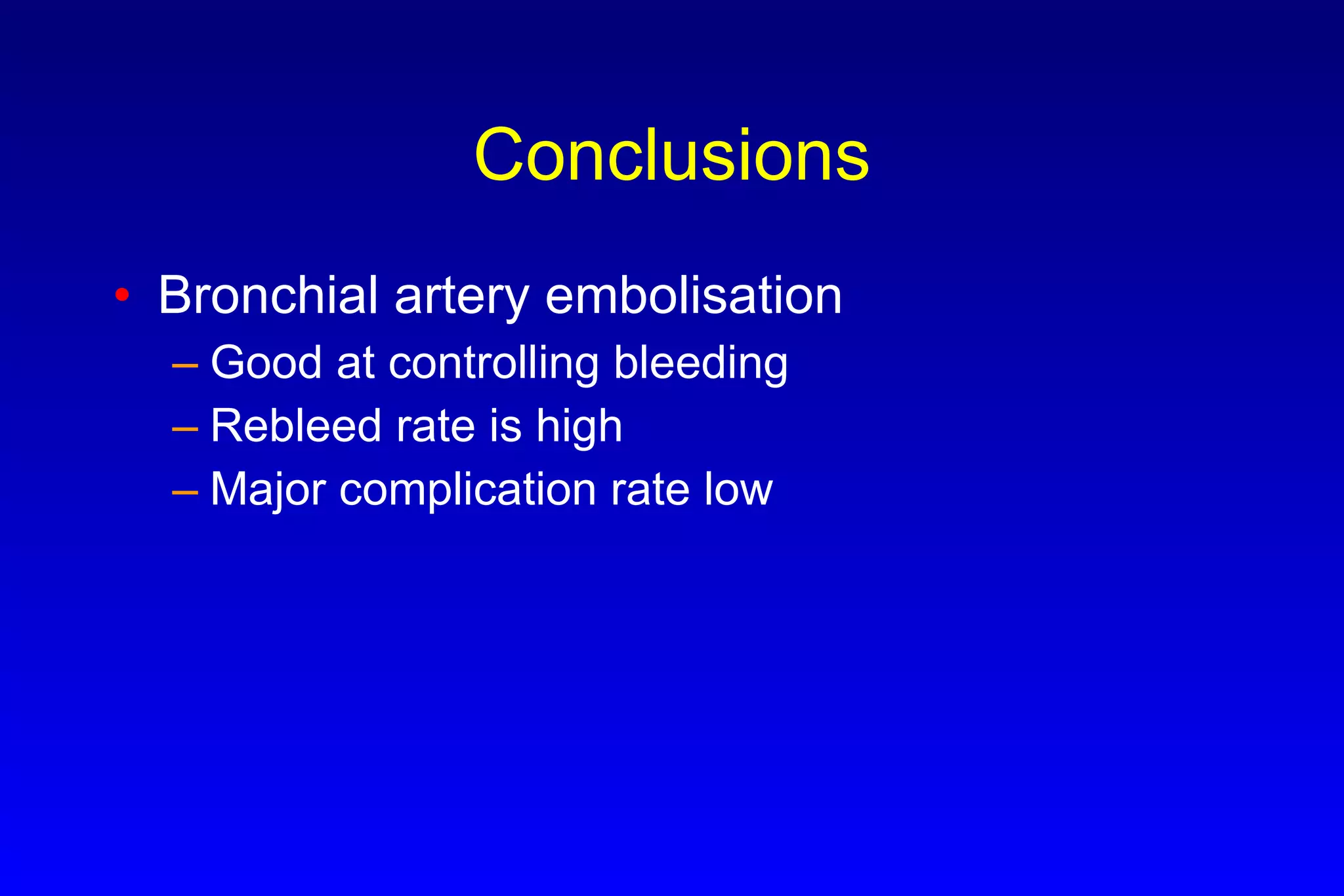 Conclusions

• Bronchial artery embolisation
– Good at controlling bleeding
– Rebleed rate is high
– Major complication rate low